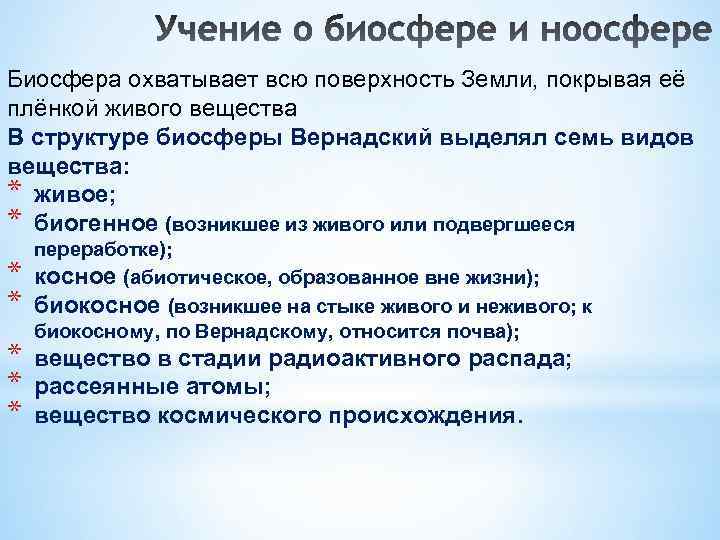 Учение о биосфере и ноосфере

Биосфера охватывает всю поверхность Земли, покрывая её плёнкой живого вещества

В структуре биосферы Вернадский выделял семь видов вещества:

* живое;
* биогенное (возникшее из живого или подвергшееся переработке);
* косное (абиотическое, образованное вне жизни);
* биокосное (возникшее на стыке живого и неживого; к биокосному, по Вернадскому, относится почва);
* вещество в стадии радиоактивного распада;
* рассеянные атомы;
* вещество космического происхождения.